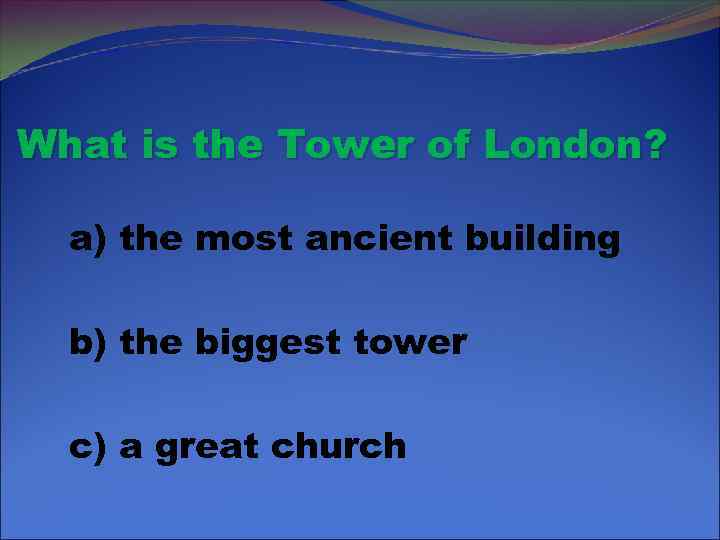 What is the Tower of London?

a) the most ancient building

b) the biggest tower

c) a great church